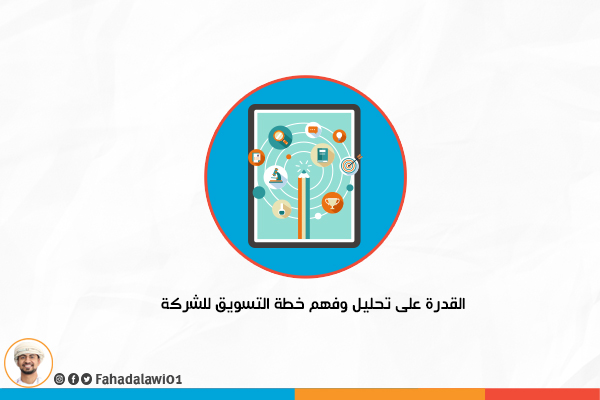 القدرة على تحليل وفهم خطة التسويق للشركة

Fahadalawi01